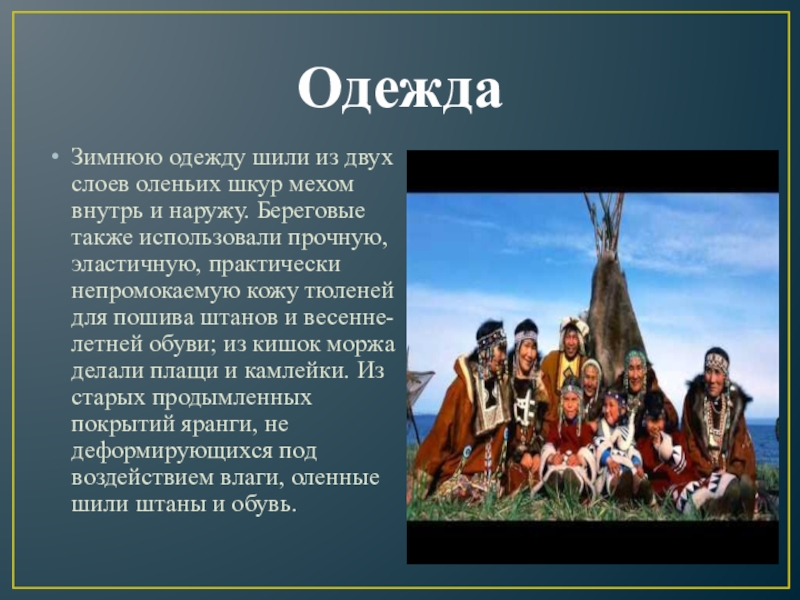 Одежда

• Зимнюю одежду шили из двух слоев оленьих шкур мехом внутрь и наружу. Береговые также использовали прочную, эластичную, практически непромокаемую кожу тюленей для пошива штанов и весенне-летней обуви; из кишок моржа делали плащи и камлейки. Из старых продымленных покрытий яранги, не деформирующихся под воздействием влаги, оленные шили штаны и обувь.